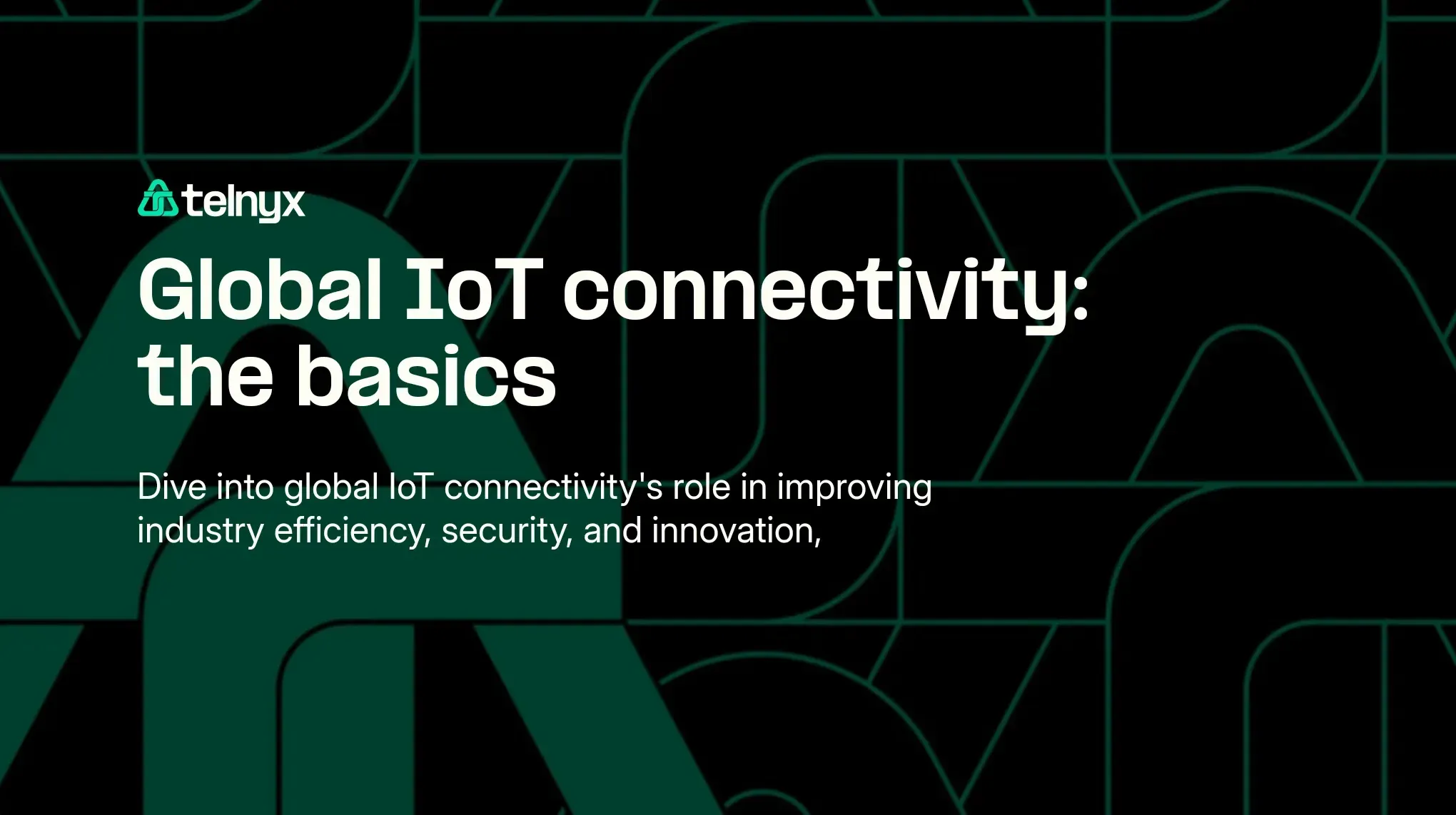 telnyx

Global IoT connectivity: the basics

Dive into global IoT connectivity's role in improving industry efficiency, security, and innovation,